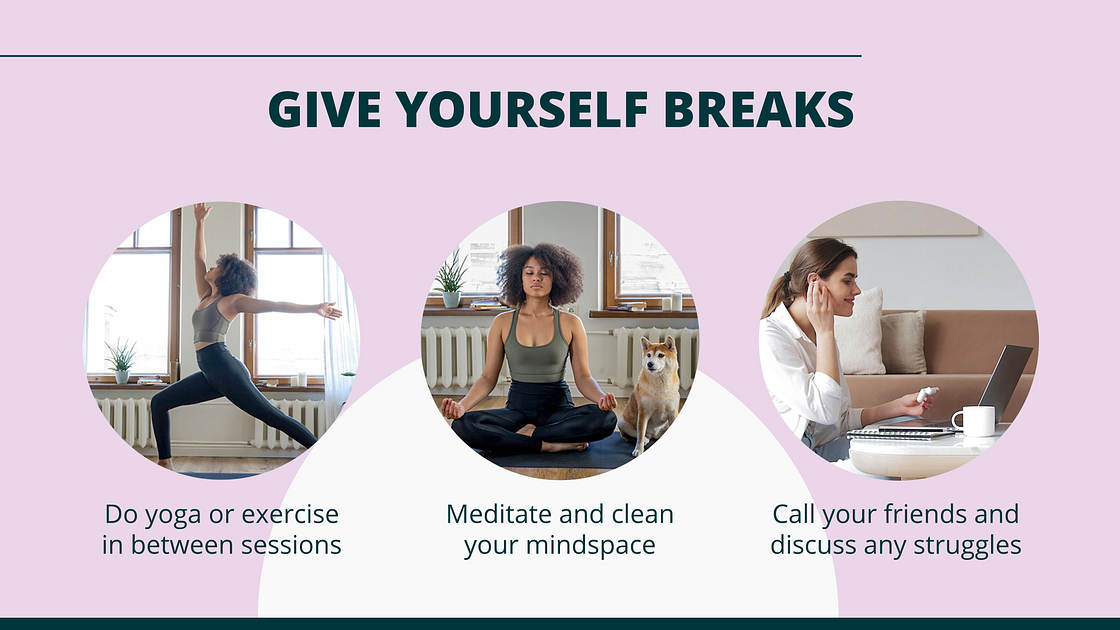 GIVE YOURSELF BREAKS

Do yoga or exercise in between sessions

Meditate and clean your mindspace

Call your friends and discuss any struggles